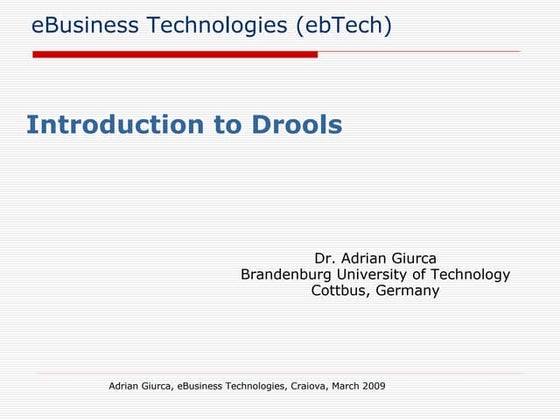 eBusiness Technologies (ebTech)

Introduction to Drools

Dr. Adrian Giurca
Brandenburg University of Technology
Cottbus, Germany

Adrian Giurca, eBusiness Technologies, Craiova, March 2009